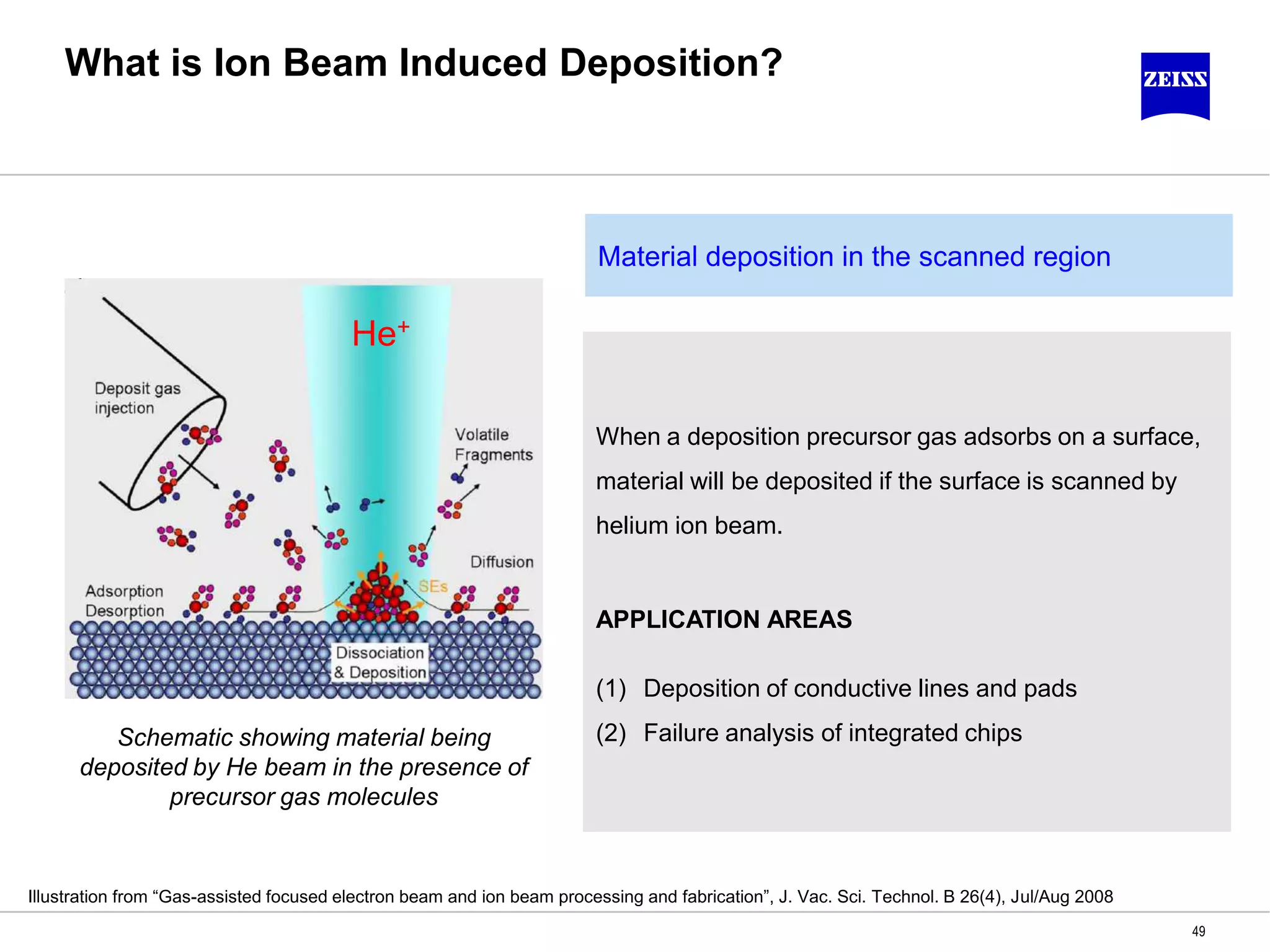 What is Ion Beam Induced Deposition?

ZEISS

$He^+$

Deposit gas injection

Volatile Fragments

Diffusion

SEs

Adsorption Desorption

Dissociation & Deposition

Schematic showing material being deposited by He beam in the presence of precursor gas molecules

Material deposition in the scanned region

When a deposition precursor gas adsorbs on a surface, material will be deposited if the surface is scanned by helium ion beam.

APPLICATION AREAS

(1) Deposition of conductive lines and pads

(2) Failure analysis of integrated chips

Illustration from “Gas-assisted focused electron beam and ion beam processing and fabrication”, J. Vac. Sci. Technol. B 26(4), Jul/Aug 2008

49